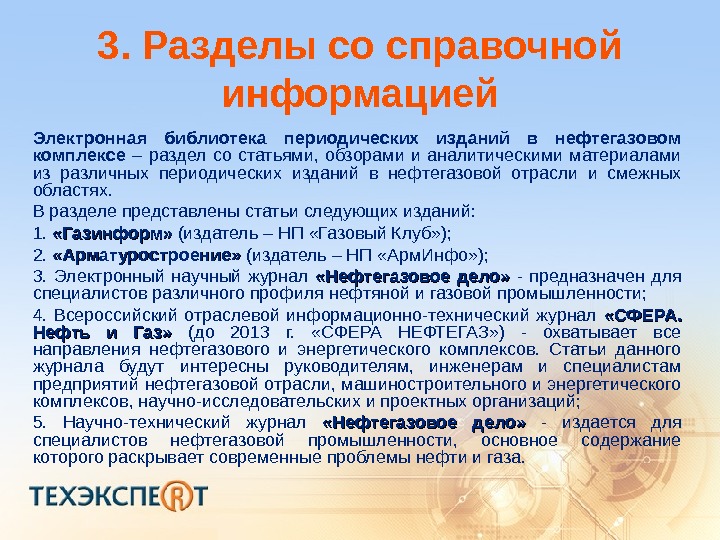 3. Разделы со справочной информацией

Электронная библиотека периодических изданий в нефтегазовом комплексе – раздел со статьями, обзорами и аналитическими материалами из различных периодических изданий в нефтегазовой отрасли и смежных областях.

В разделе представлены статьи следующих изданий:

1. «Газинформ» (издатель – НП «Газовый Клуб»);

2. «Арматуростроение» (издатель – НП «АрмИнфо»);

3. Электронный научный журнал «Нефтегазовое дело» - предназначен для специалистов различного профиля нефтяной и газовой промышленности;

4. Всероссийский отраслевой информационно-технический журнал «СФЕРА. Нефть и Газ» (до 2013 г. «СФЕРА НЕФТЕГАЗ») - охватывает все направления нефтегазового и энергетического комплексов. Статьи данного журнала будут интересны руководителям, инженерам и специалистам предприятий нефтегазовой отрасли, машиностроительного и энергетического комплексов, научно-исследовательских и проектных организаций;

5. Научно-технический журнал «Нефтегазовое дело» - издается для специалистов нефтегазовой промышленности, основное содержание которого раскрывает современные проблемы нефти и газа.

ТЕХЭКСПЕРТ